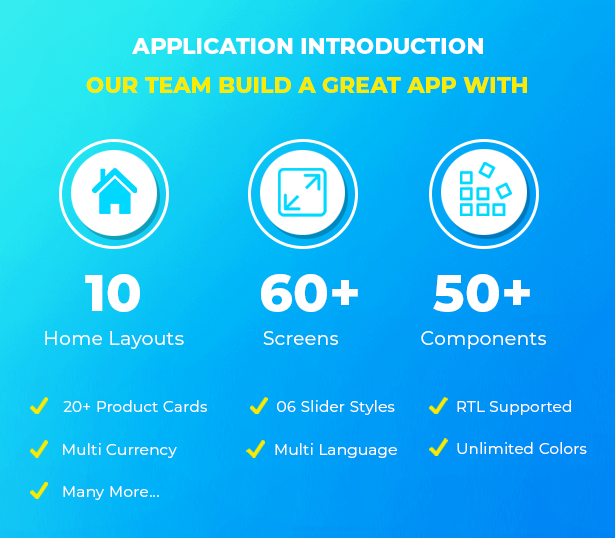 APPLICATION INTRODUCTION

OUR TEAM BUILD A GREAT APP WITH

10
Home Layouts

60+
Screens

50+
Components

20+ Product Cards

06 Slider Styles

RTL Supported

Multi Currency

Multi Language

Unlimited Colors

Many More...